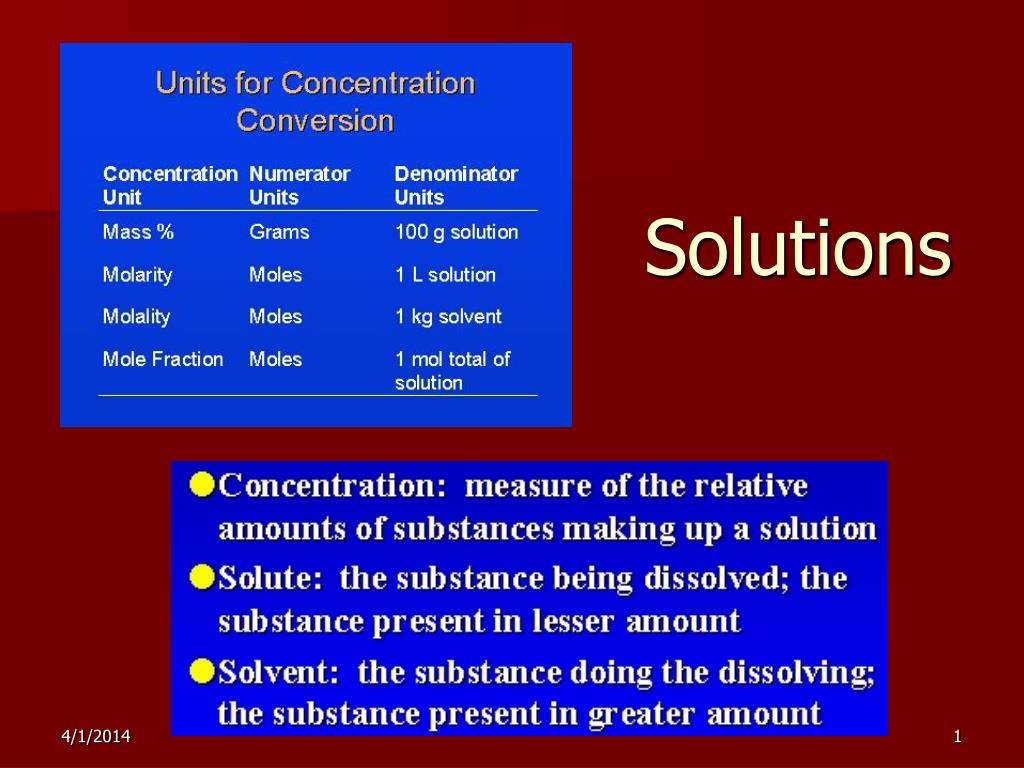 Units for Concentration Conversion

| Concentration Unit | Numerator Units | Denominator Units |
|---|---|---|
| Mass % | Grams | 100 g solution |
| Molarity | Moles | 1 L solution |
| Molality | Moles | 1 kg solvent |
| Mole Fraction | Moles | 1 mol total of solution |

Solutions

Concentration: measure of the relative amounts of substances making up a solution

Solute: the substance being dissolved; the substance present in lesser amount

Solvent: the substance doing the dissolving; the substance present in greater amount

4/1/2014

1